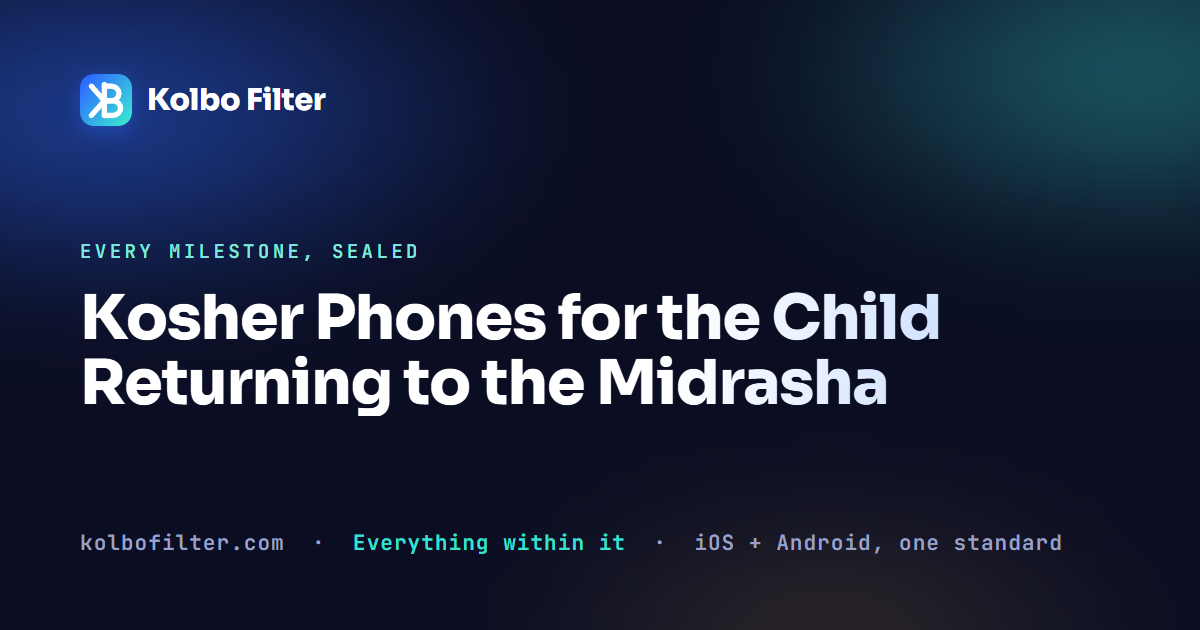 Kolbo Filter

EVERY MILESTONE, SEALED

Kosher Phones for the Child Returning to the Midrasha

kolbofilter.com · Everything within it · iOS + Android, one standard